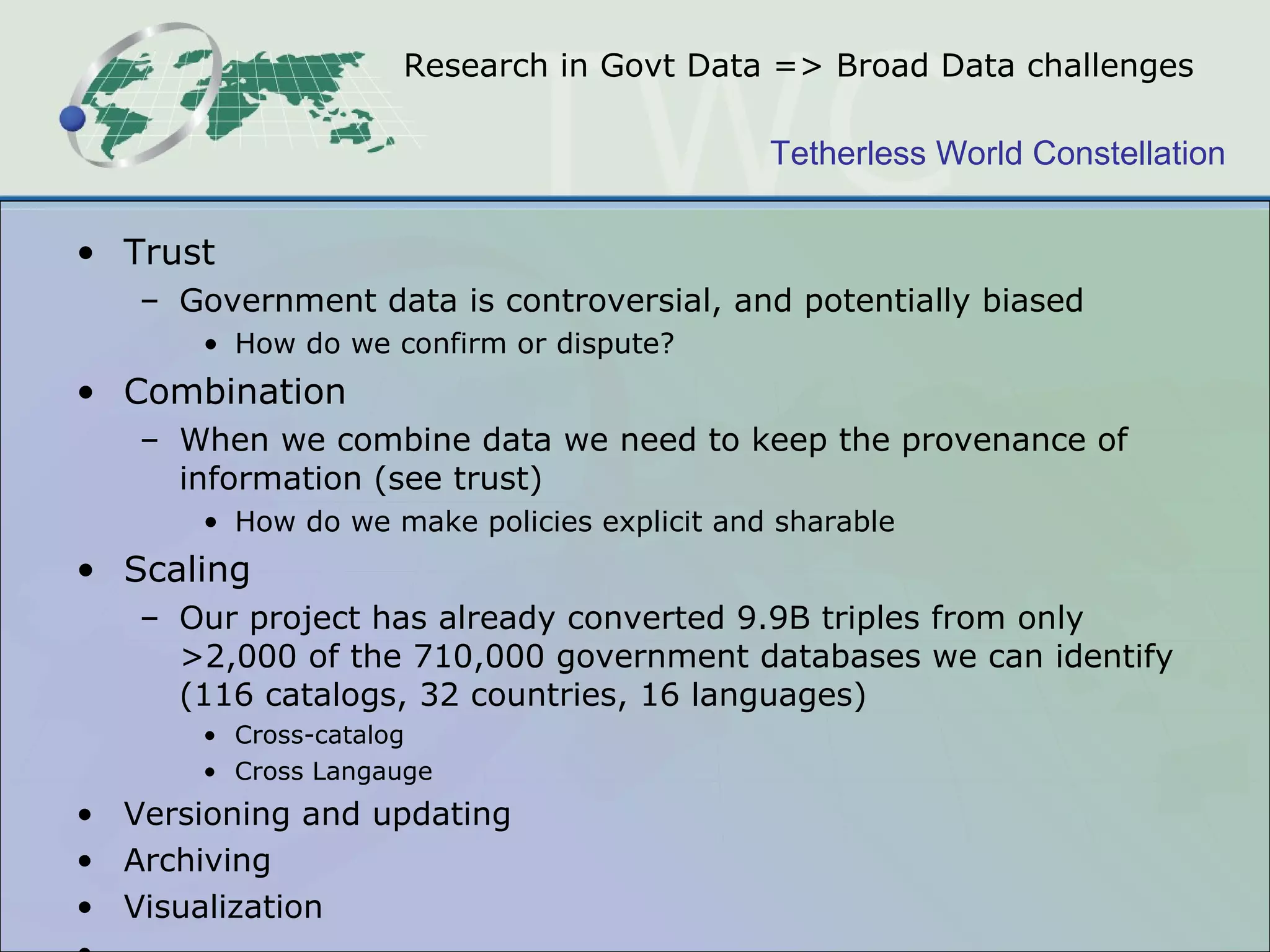 Research in Govt Data => Broad Data challenges

Tetherless World Constellation

• Trust
  – Government data is controversial, and potentially biased
    • How do we confirm or dispute?
• Combination
  – When we combine data we need to keep the provenance of information (see trust)
    • How do we make policies explicit and sharable
• Scaling
  – Our project has already converted 9.9B triples from only >2,000 of the 710,000 government databases we can identify (116 catalogs, 32 countries, 16 languages)
    • Cross-catalog
    • Cross Langauge
• Versioning and updating
• Archiving
• Visualization
•